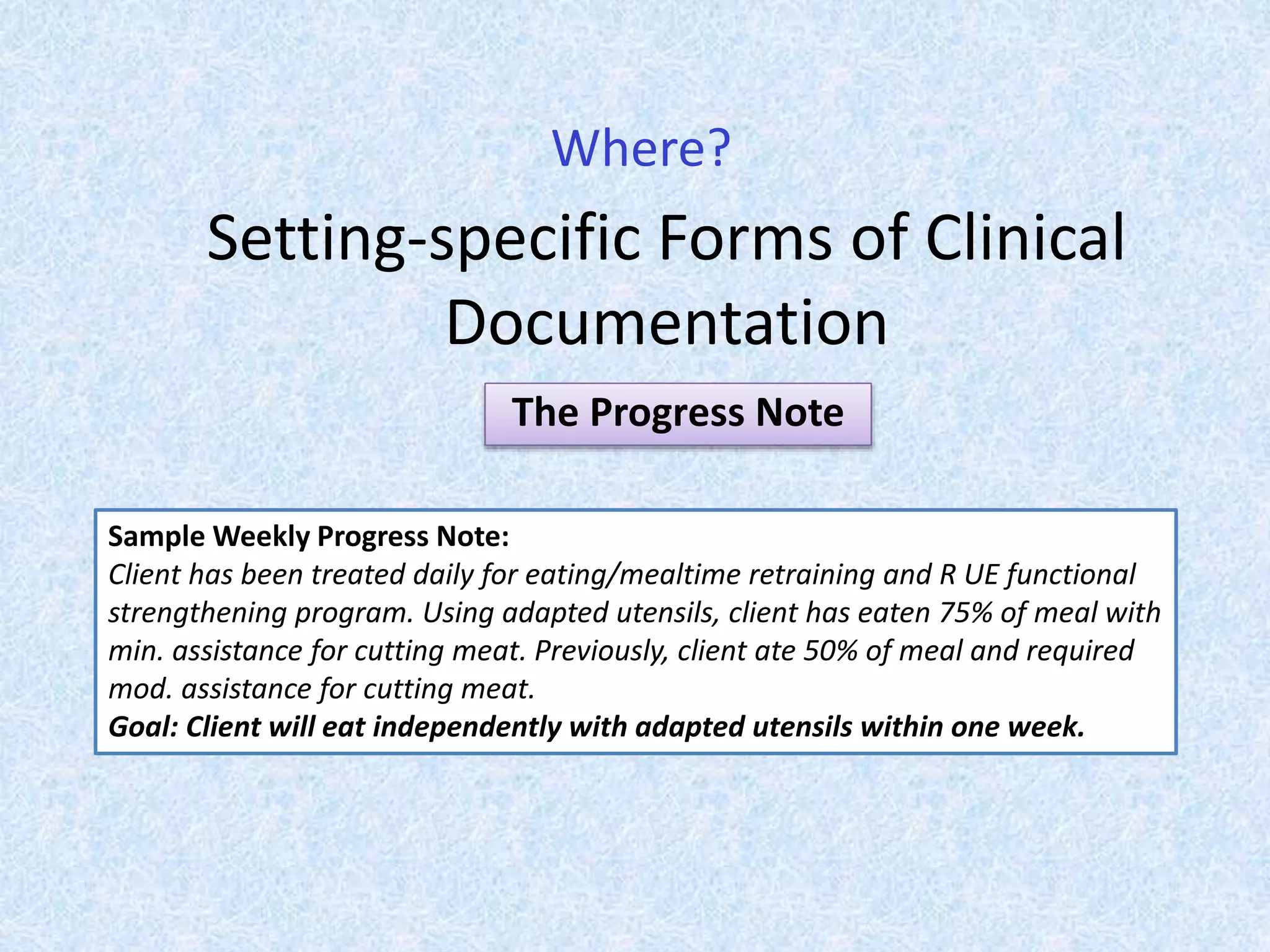 Where?

Setting-specific Forms of Clinical Documentation

The Progress Note

Sample Weekly Progress Note:
Client has been treated daily for eating/mealtime retraining and R UE functional strengthening program. Using adapted utensils, client has eaten 75% of meal with min. assistance for cutting meat. Previously, client ate 50% of meal and required mod. assistance for cutting meat.
Goal: Client will eat independently with adapted utensils within one week.